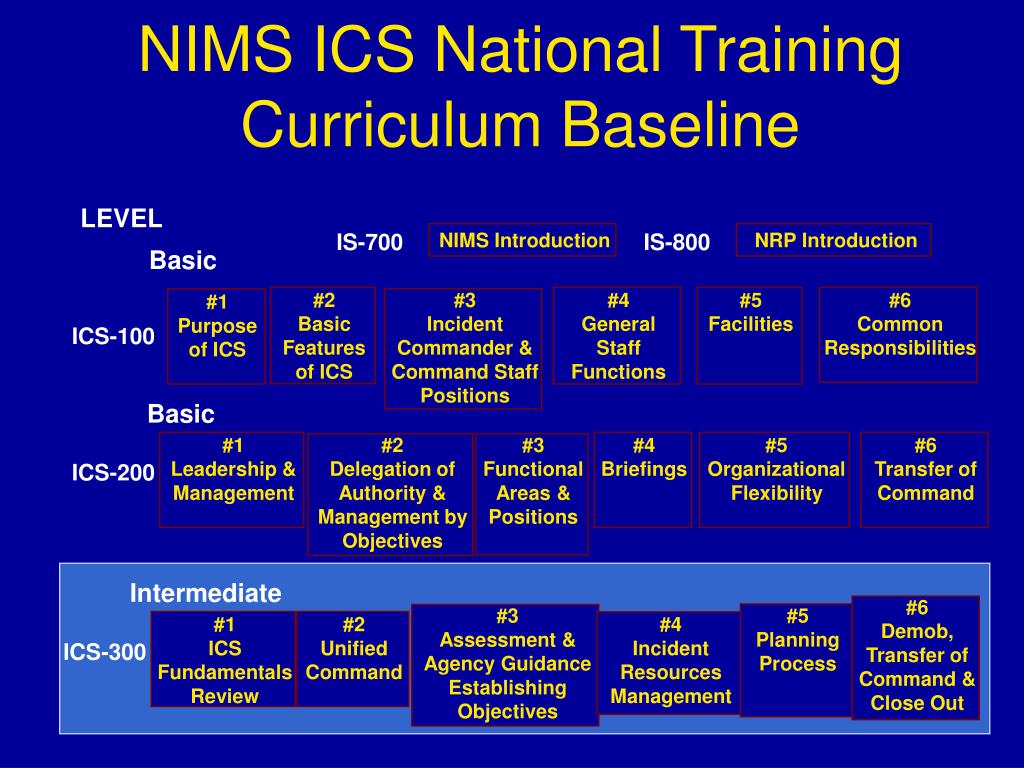 NIMS ICS National Training Curriculum Baseline

LEVEL

IS-700 NIMS Introduction IS-800 NRP Introduction

Basic

ICS-100

#1 Purpose of ICS

#2 Basic Features of ICS

#3 Incident Commander & Command Staff Positions

#4 General Staff Functions

#5 Facilities

#6 Common Responsibilities

Basic

ICS-200

#1 Leadership & Management

#2 Delegation of Authority & Management by Objectives

#3 Functional Areas & Positions

#4 Briefings

#5 Organizational Flexibility

#6 Transfer of Command

Intermediate

ICS-300

#1 ICS Fundamentals Review

#2 Unified Command

#3 Assessment & Agency Guidance Establishing Objectives

#4 Incident Resources Management

#5 Planning Process

#6 Demob, Transfer of Command & Close Out